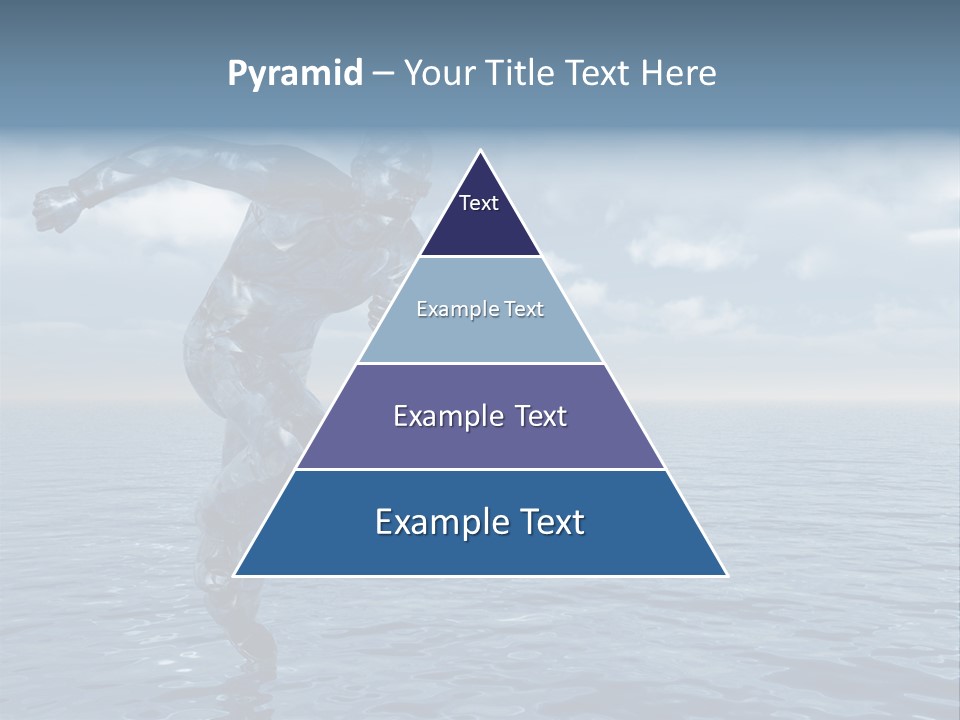 Pyramid – Your Title Text Here

Text

Example Text

Example Text

Example Text